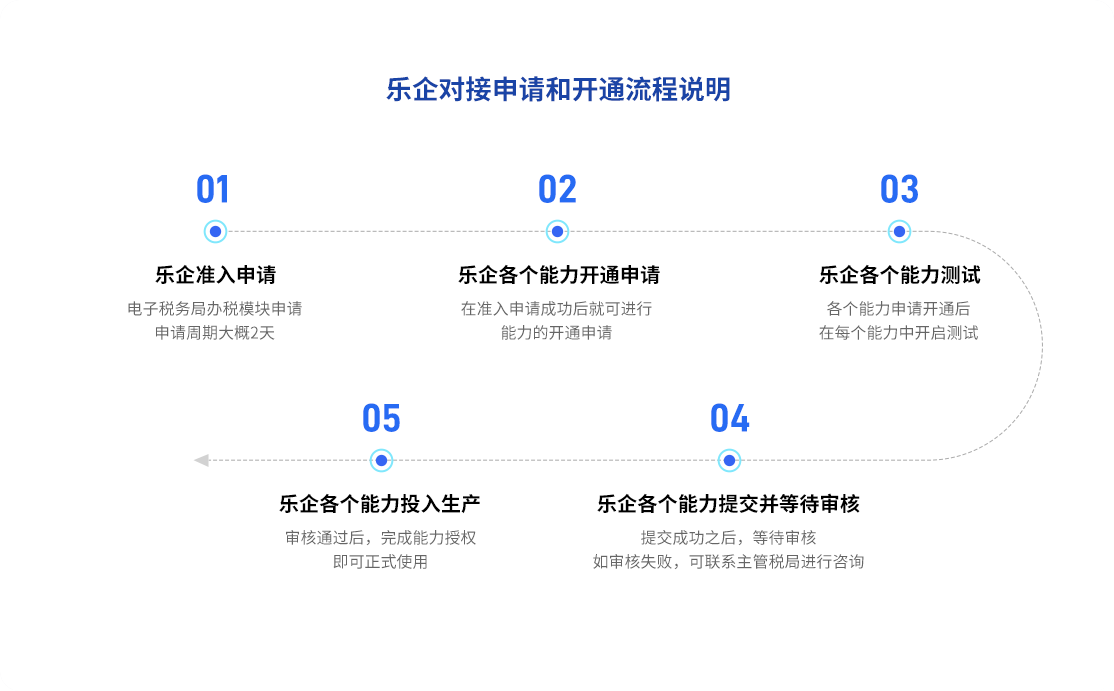 乐企对接申请和开通流程说明

01
乐企准入申请
电子税务局办税模块申请
申请周期大概2天

02
乐企各个能力开通申请
在准入申请成功后就可进行
能力的开通申请

03
乐企各个能力测试
各个能力申请开通后
在每个能力中开启测试

04
乐企各个能力提交并等待审核
提交成功之后，等待审核
如审核失败，可联系主管税局进行咨询

05
乐企各个能力投入生产
审核通过后，完成能力授权
即可正式使用